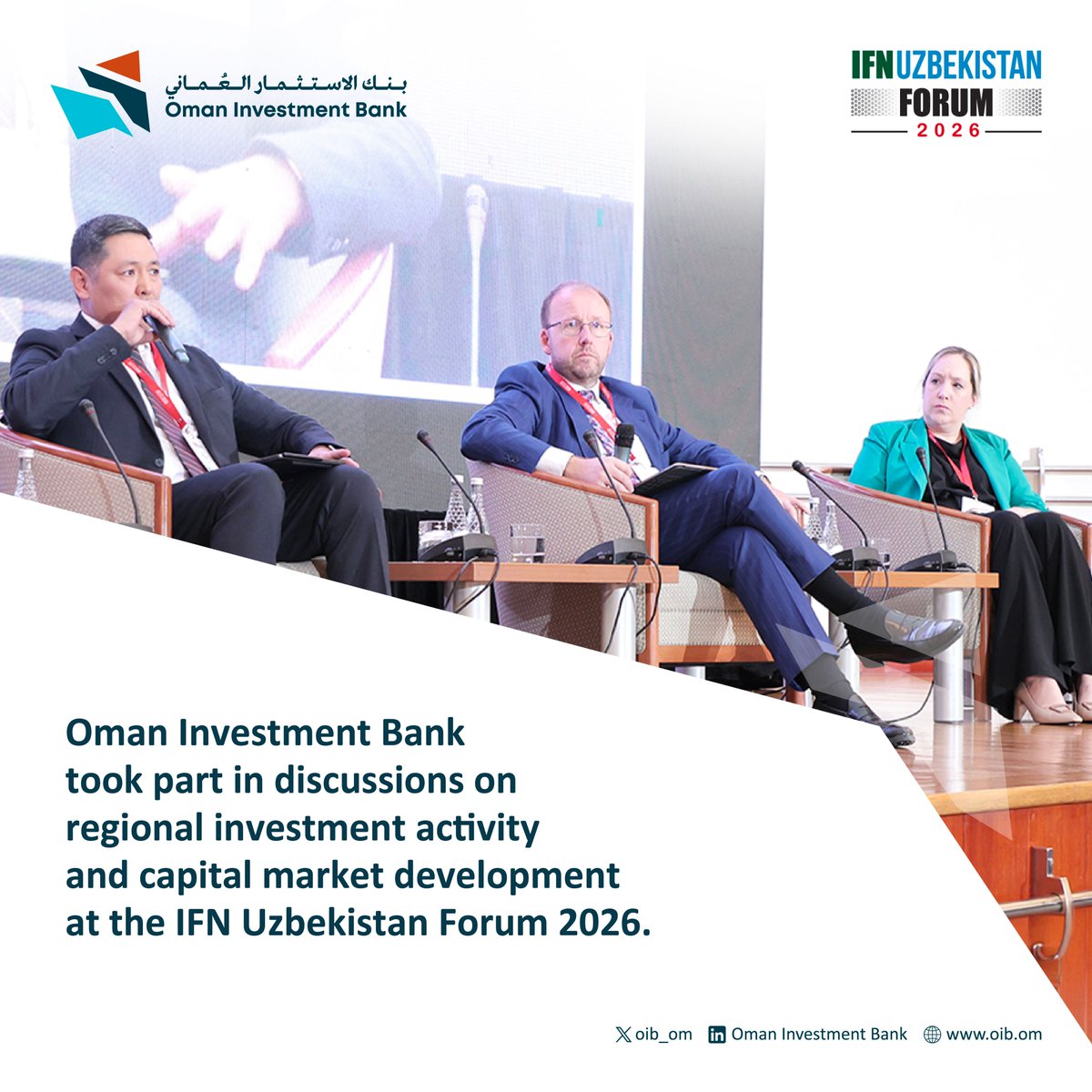 بنك الاستثمار العُماني
Oman Investment Bank

IFN UZBEKISTAN
FORUM
2026

Oman Investment Bank took part in discussions on regional investment activity and capital market development at the IFN Uzbekistan Forum 2026.

oib_om Oman Investment Bank www.oib.om